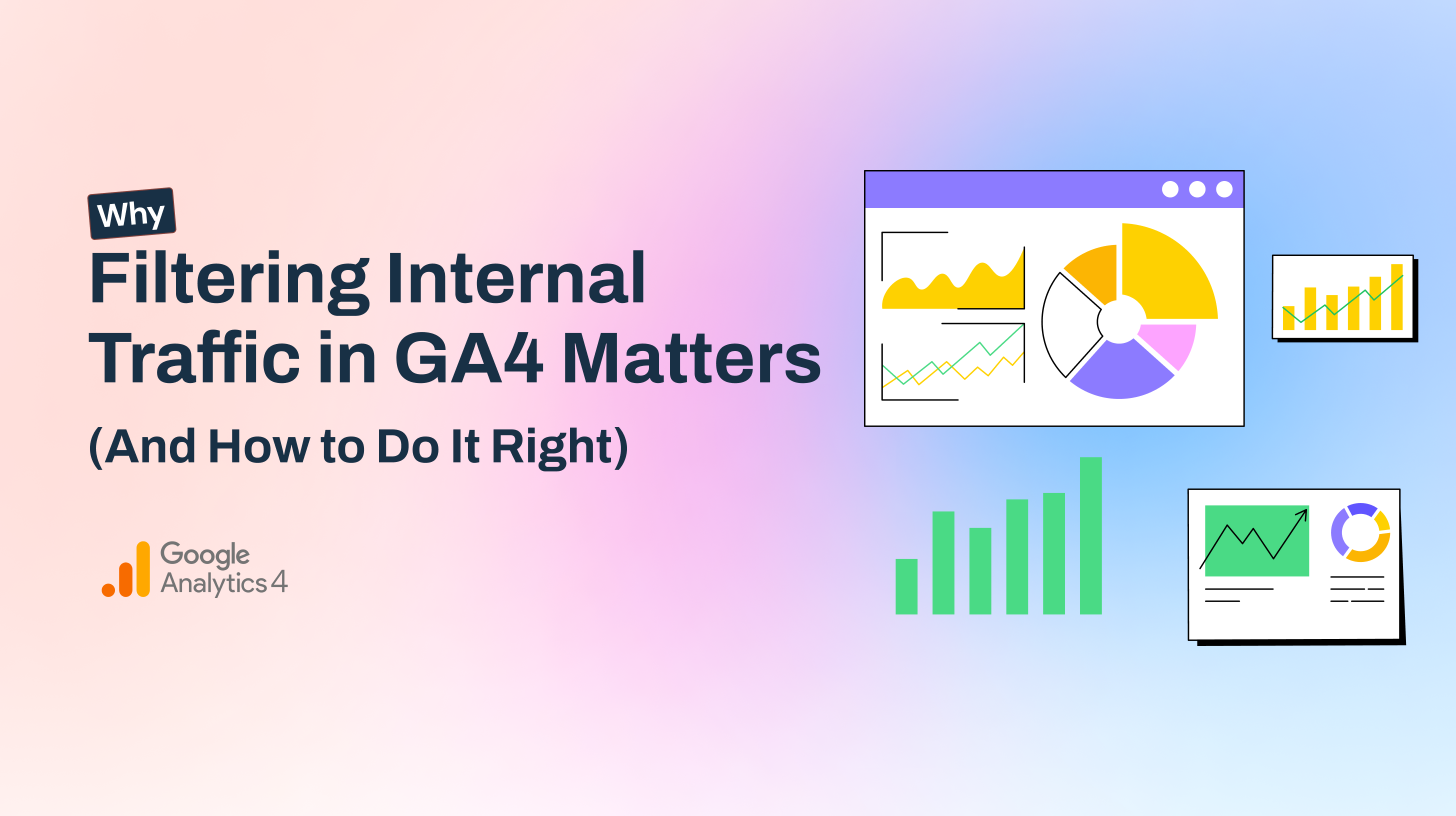 Why
Filtering Internal Traffic in GA4 Matters
(And How to Do It Right)

Google Analytics 4